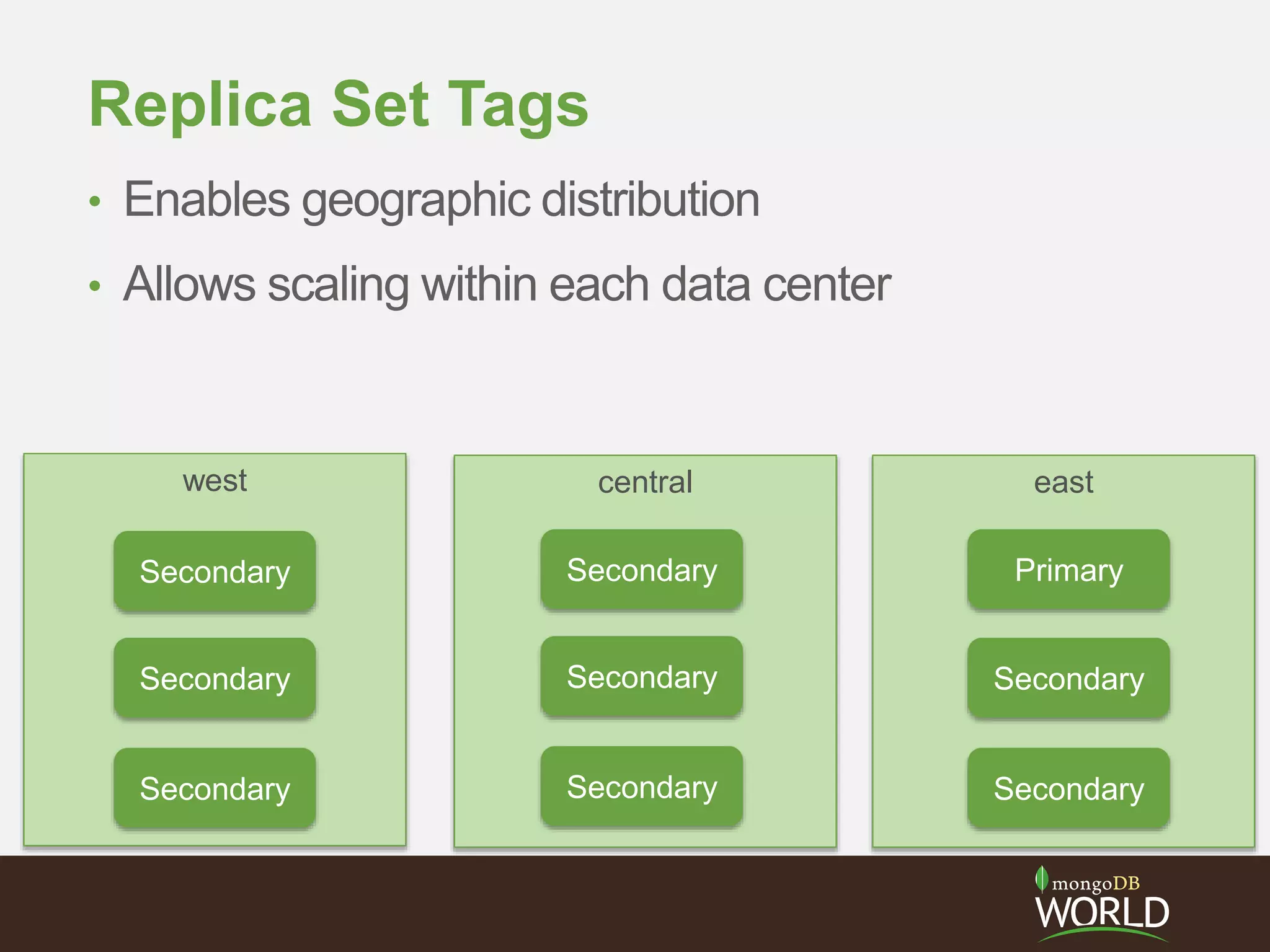 Replica Set Tags

• Enables geographic distribution

• Allows scaling within each data center

west

Secondary

Secondary

Secondary

central

Secondary

Secondary

Secondary

east

Primary

Secondary

Secondary

mongoDB
WORLD